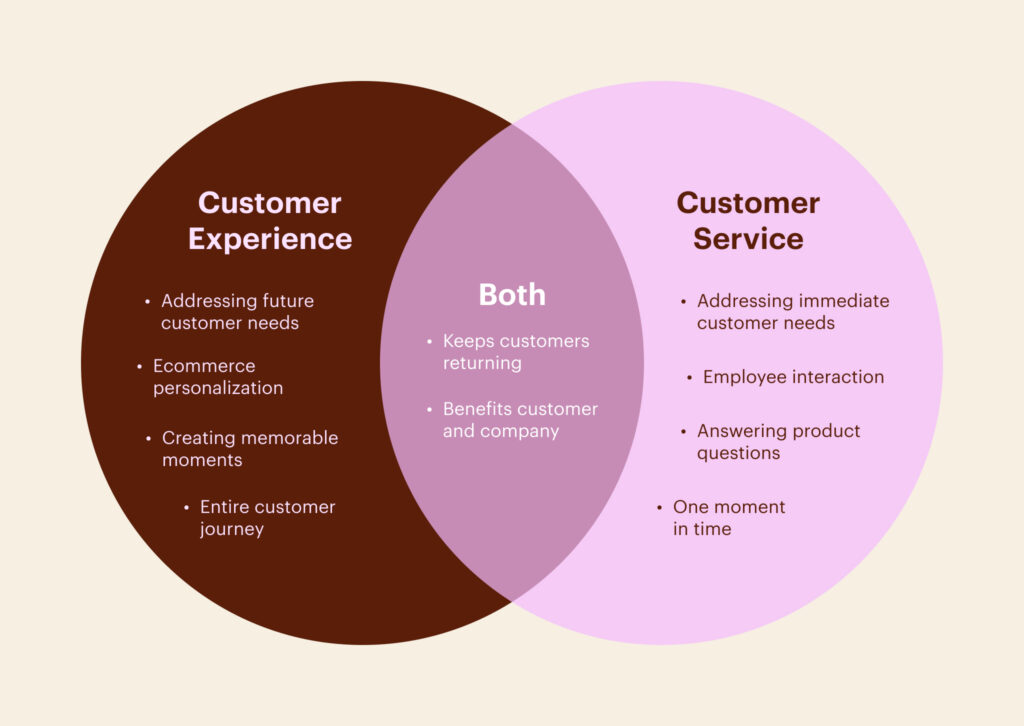 Customer Experience

• Addressing future customer needs

• Ecommerce personalization

• Creating memorable moments

• Entire customer journey

Both

• Keeps customers returning

• Benefits customer and company

Customer Service

• Addressing immediate customer needs

• Employee interaction

• Answering product questions

• One moment in time